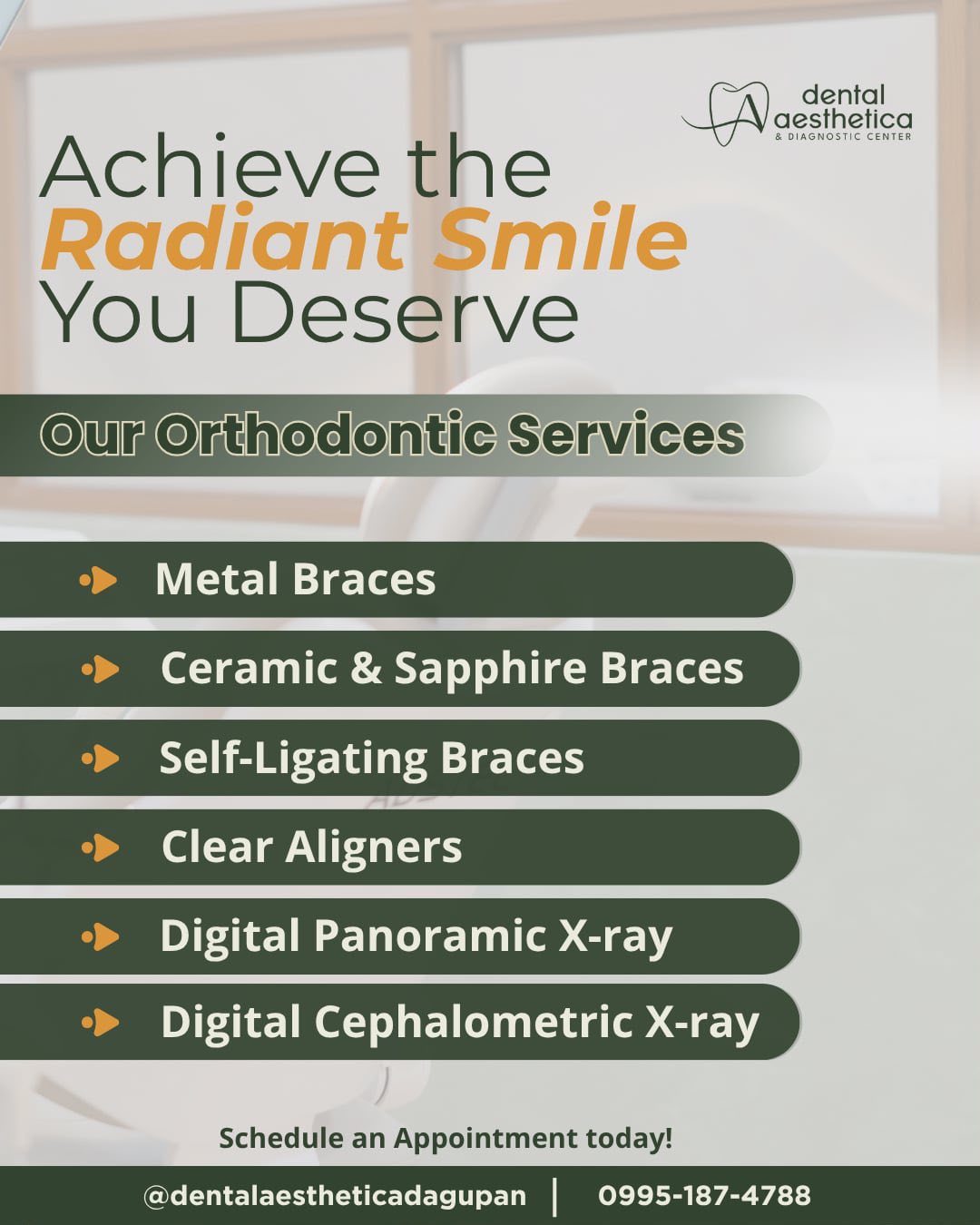 dental aesthetica
& DIAGNOSTIC CENTER

Achieve the Radiant Smile You Deserve

Our Orthodontic Services

Metal Braces

Ceramic & Sapphire Braces

Self-Ligating Braces

Clear Aligners

Digital Panoramic X-ray

Digital Cephalometric X-ray

Schedule an Appointment today!

@dentalaestheticadagupan | 0995-187-4788